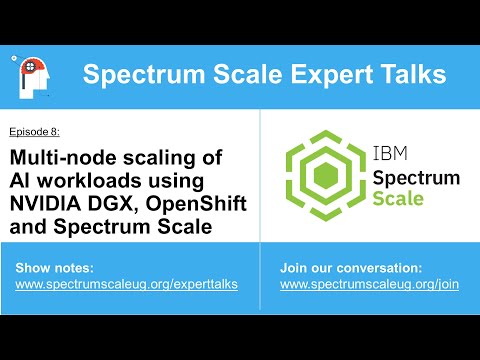 Spectrum Scale Expert Talks

Episode 8:

Multi-node scaling of AI workloads using NVIDIA DGX, OpenShift and Spectrum Scale

IBM Spectrum Scale

Show notes:
www.spectrumscaleug.org/experttalks

Join our conversation:
www.spectrumscaleug.org/join